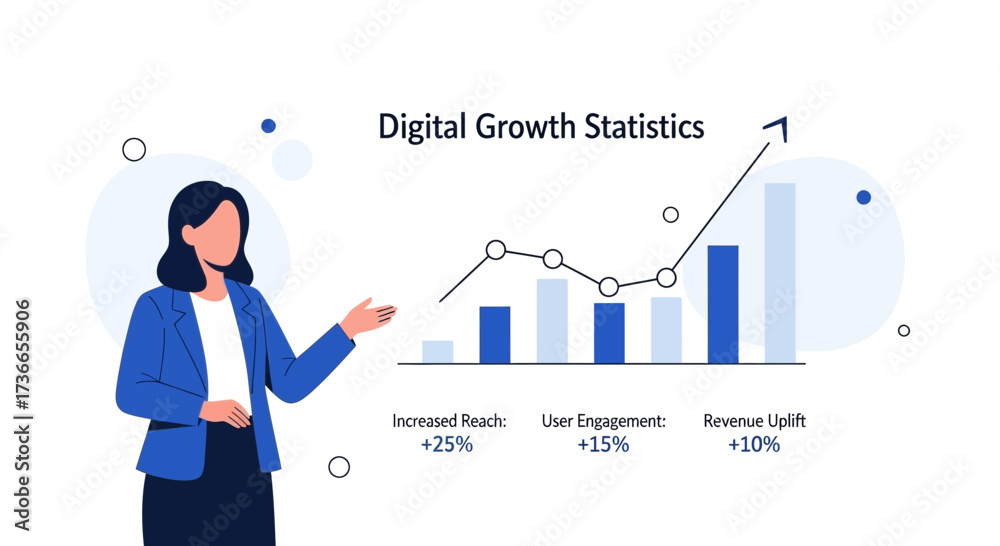 Digital Growth Statistics

Increased Reach:
+25%

User Engagement:
+15%

Revenue Uplift
+10%

Adobe Stock | #1736655906